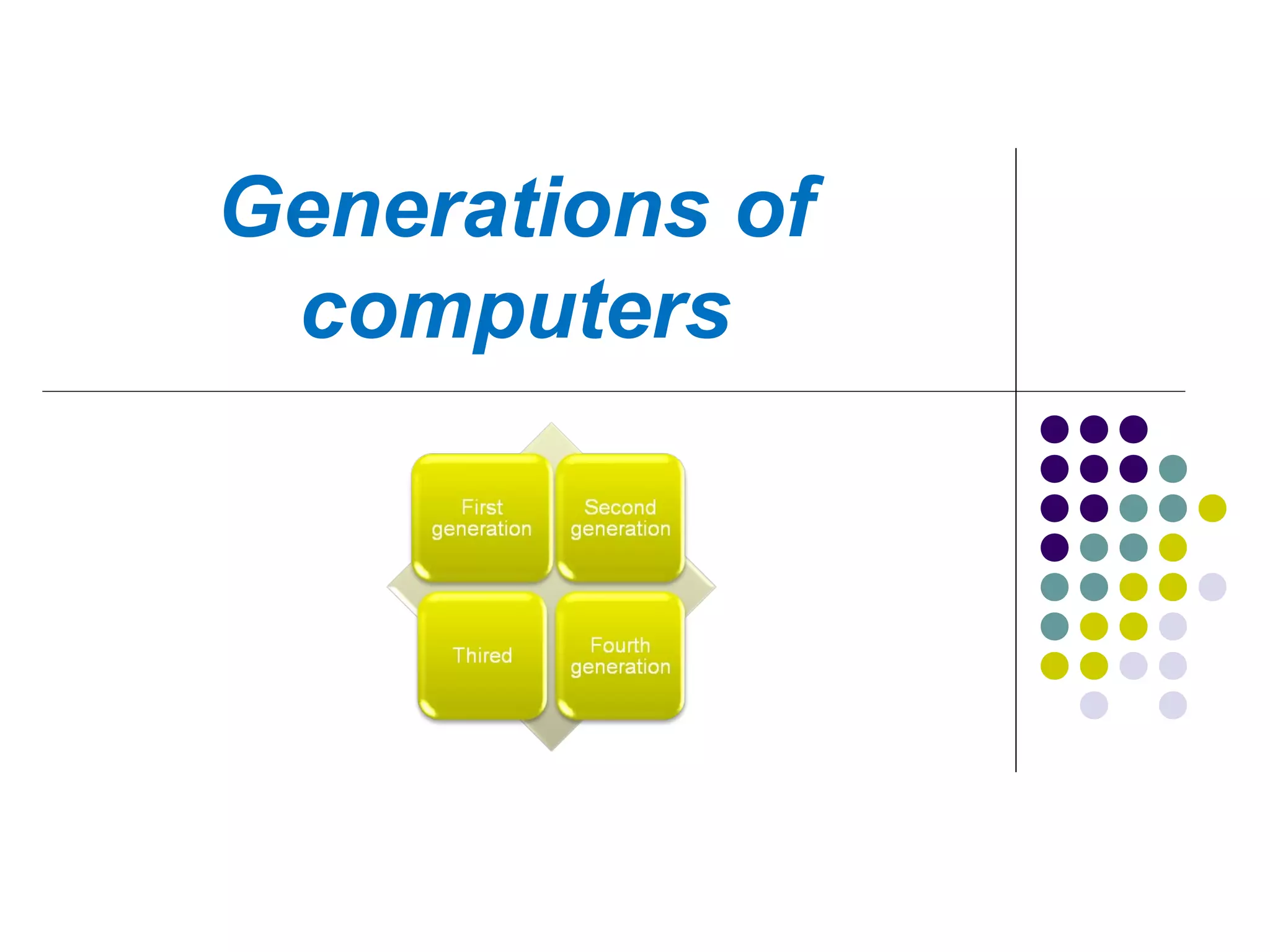 Generations of computers

First generation

Second generation

Thired

Fourth generation